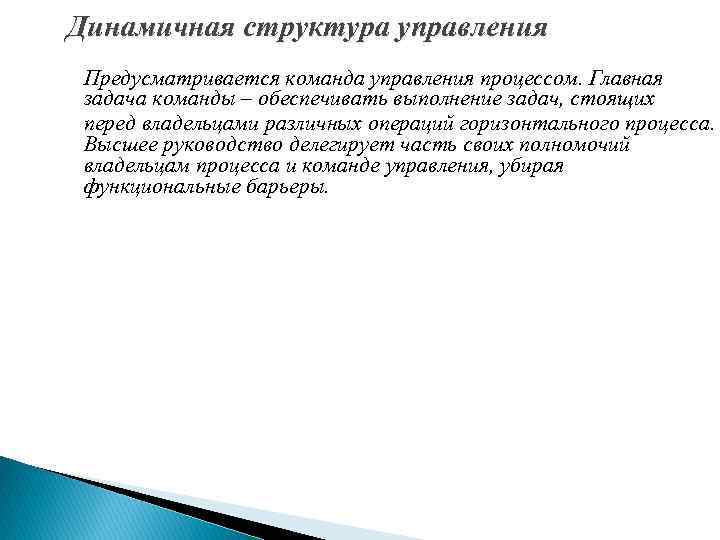 Динамичная структура управления

Предусматривается команда управления процессом. Главная задача команды – обеспечивать выполнение задач, стоящих перед владельцами различных операций горизонтального процесса. Высшее руководство делегирует часть своих полномочий владельцам процесса и команде управления, убирая функциональные барьеры.